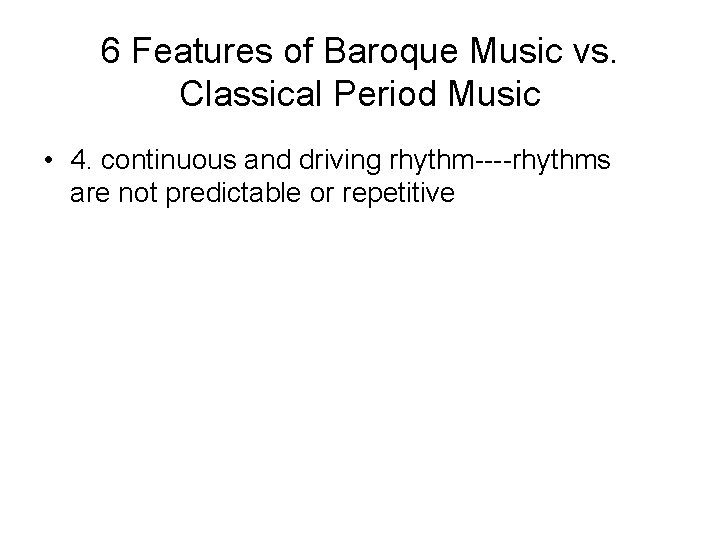 6 Features of Baroque Music vs. Classical Period Music

• 4. continuous and driving rhythm----rhythms are not predictable or repetitive